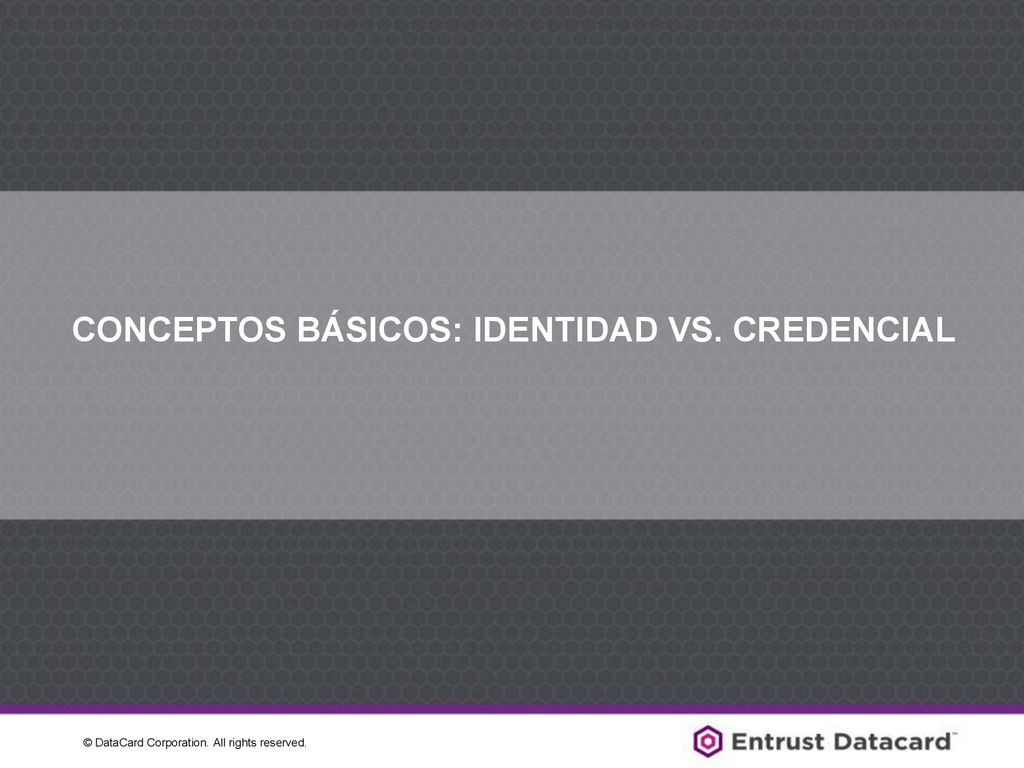 CONCEPTOS BÁSICOS: IDENTIDAD VS. CREDENCIAL

© DataCard Corporation. All rights reserved.

Entrust Datacard™